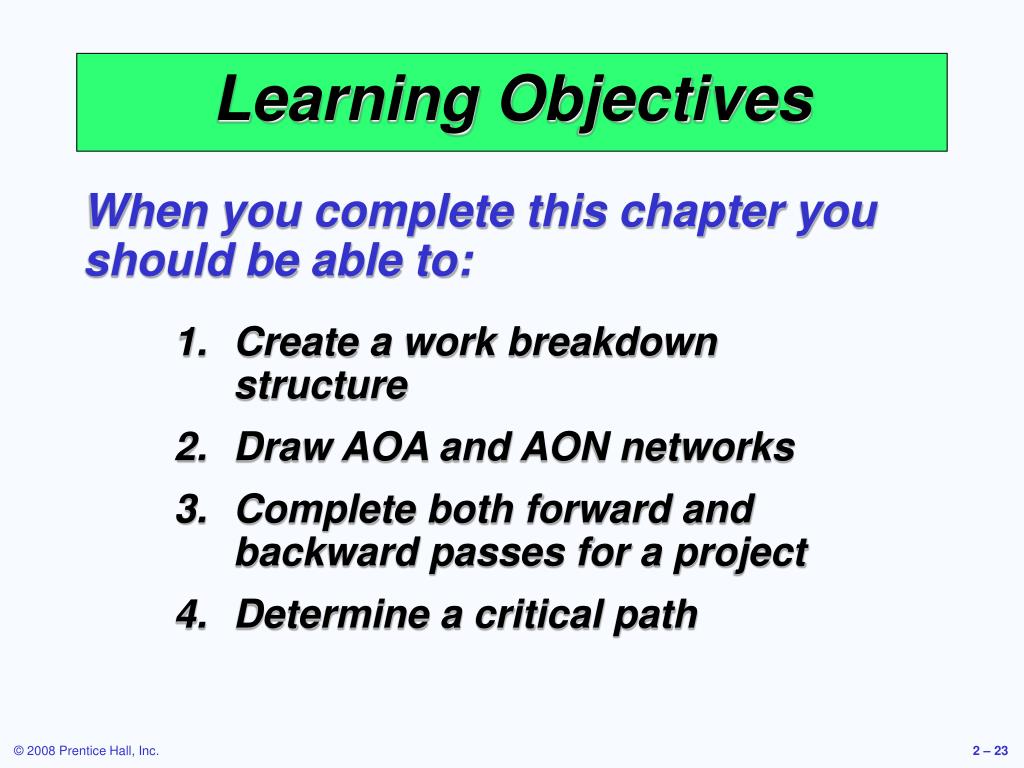 Learning Objectives

When you complete this chapter you should be able to:

1. Create a work breakdown structure
2. Draw AOA and AON networks
3. Complete both forward and backward passes for a project
4. Determine a critical path

© 2008 Prentice Hall, Inc.

2 – 23